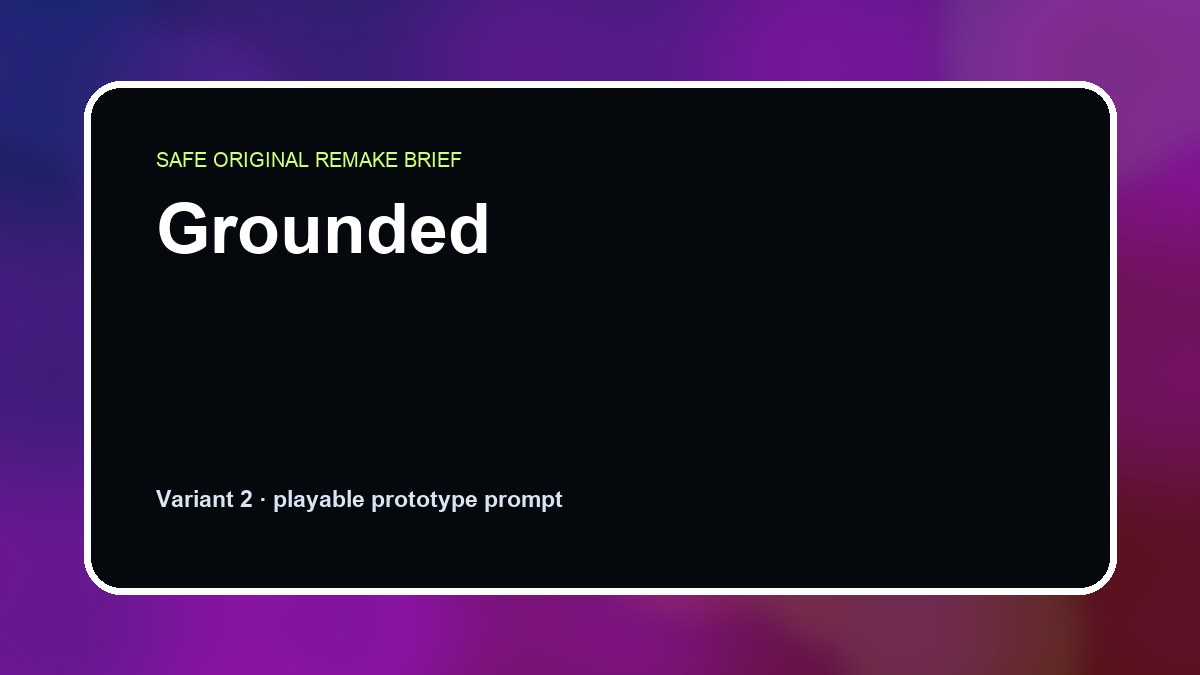 SAFE ORIGINAL REMAKE BRIEF

Grounded

Variant 2 · playable prototype prompt